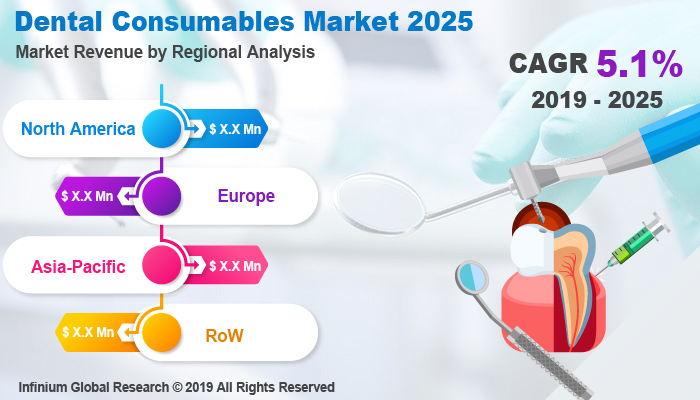 Dental Consumables Market 2025
Market Revenue by Regional Analysis

CAGR 5.1%
2019 - 2025

North America
$ X.X Mn

$ X.X Mn
Europe

Asia-Pacific
$ X.X Mn

$ X.X Mn
RoW

Infinium Global Research © 2019 All Rights Reserved